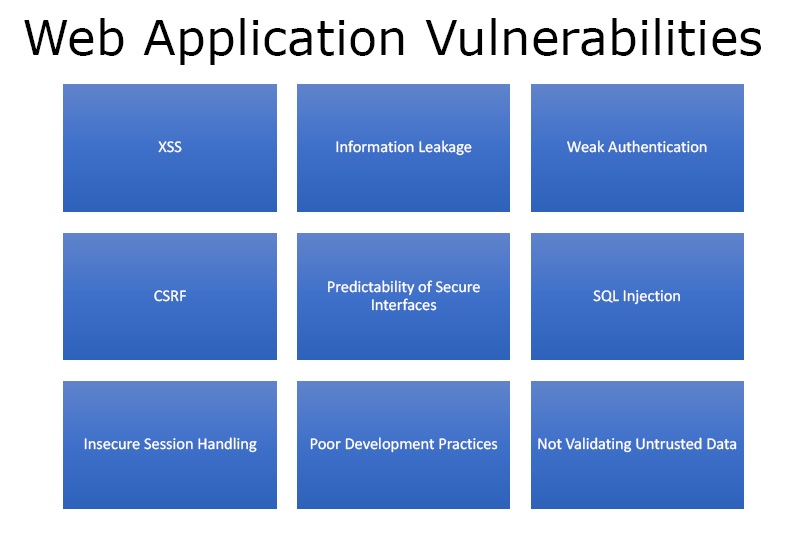 Web Application Vulnerabilities

XSS

Information Leakage

Weak Authentication

CSRF

Predictability of Secure Interfaces

SQL Injection

Insecure Session Handling

Poor Development Practices

Not Validating Untrusted Data